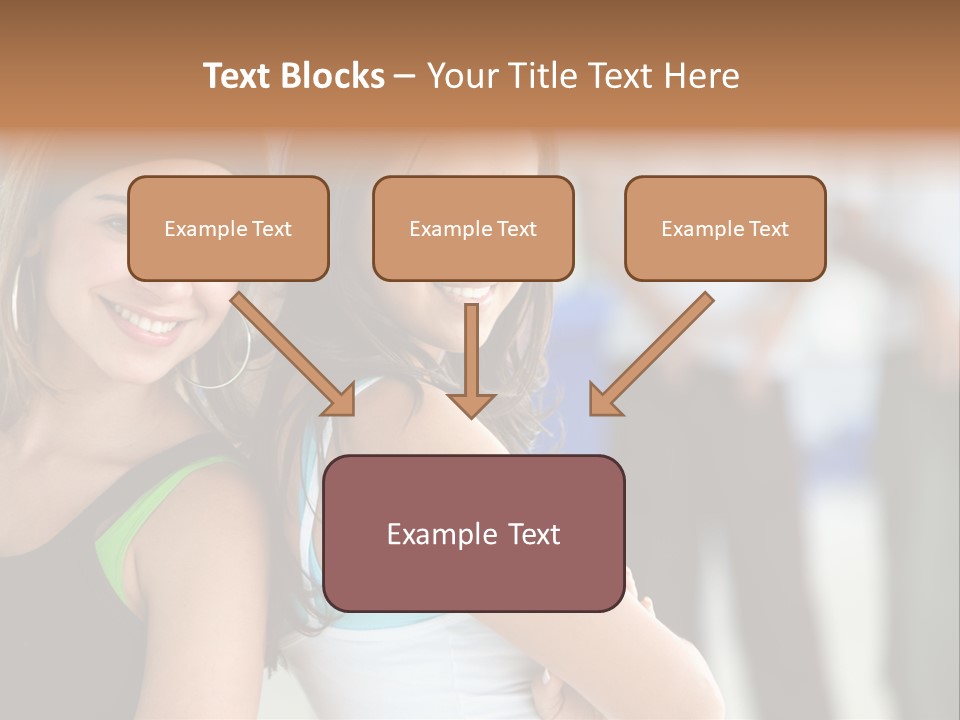 Text Blocks – Your Title Text Here

Example Text

Example Text

Example Text

Example Text